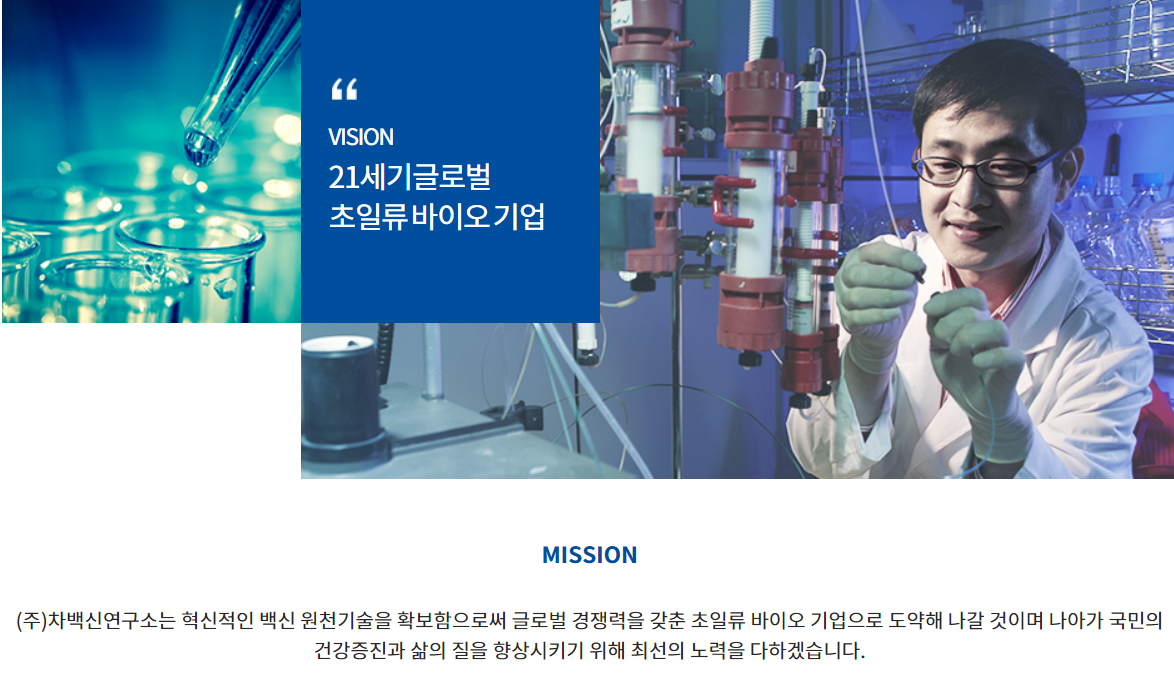 “
VISION
21세기글로벌
초일류 바이오 기업

MISSION

(주)차백신연구소는 혁신적인 백신 원천기술을 확보함으로써 글로벌 경쟁력을 갖춘 초일류 바이오 기업으로 도약해 나갈 것이며 나아가 국민의 건강증진과 삶의 질을 향상시키기 위해 최선의 노력을 다하겠습니다.